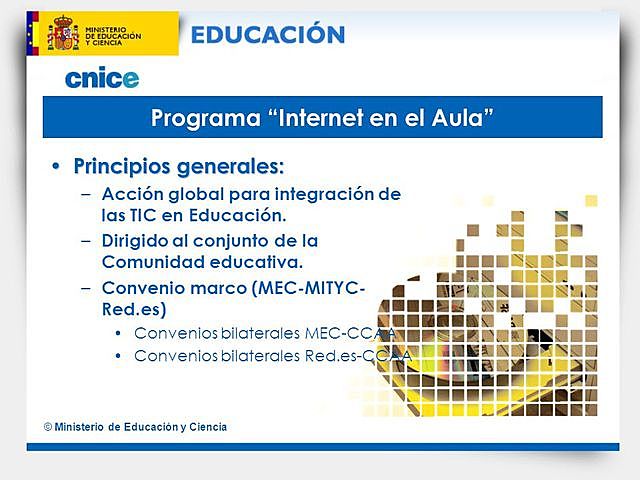 MINISTERIO DE EDUCACIÓN Y CIENCIA

EDUCACIÓN

cnice

Programa "Internet en el Aula"

• Principios generales:
– Acción global para integración de las TIC en Educación.
– Dirigido al conjunto de la Comunidad educativa.
– Convenio marco (MEC-MITYC-Red.es)
• Convenios bilaterales MEC-CCAA
• Convenios bilaterales Red.es-CCAA

© Ministerio de Educación y Ciencia